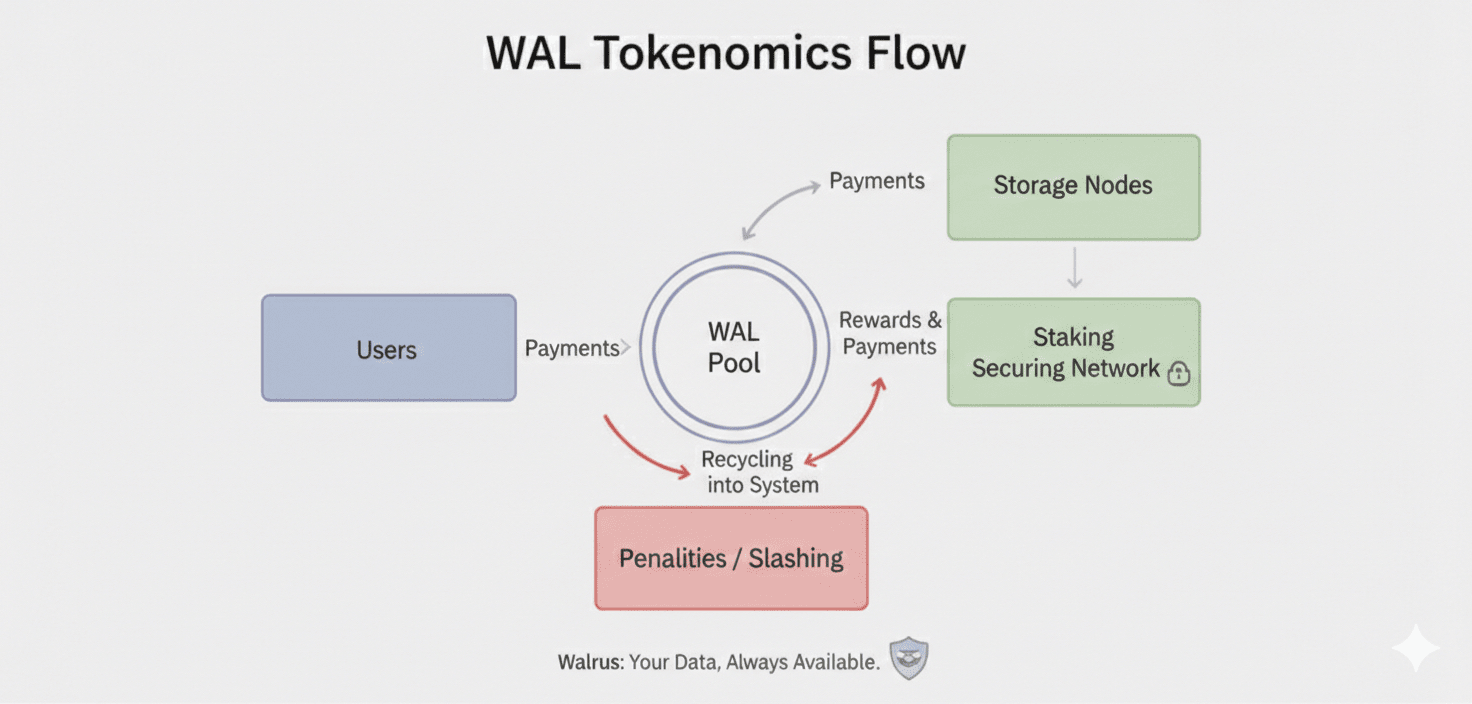 WAL Tokenomics Flow

Payments

Storage Nodes

Users

Payments

WAL Pool

Rewards & Payments

Staking Securing Network

Recycling into System

Penalities / Slashing

Walrus: Your Data, Always Available.